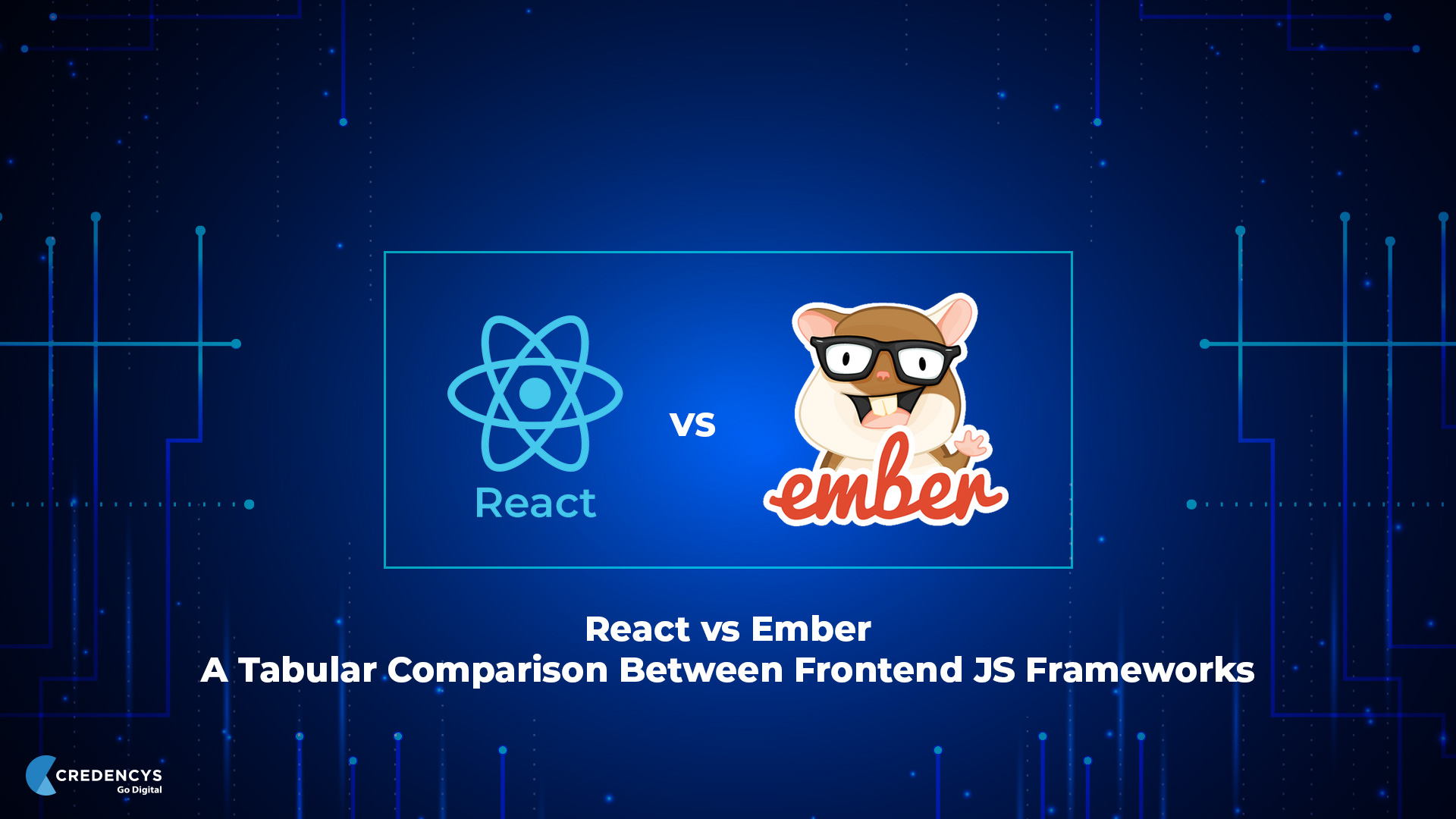 React

vs

ember

React vs Ember
A Tabular Comparison Between Frontend JS Frameworks

CREDENCYS
Go Digital